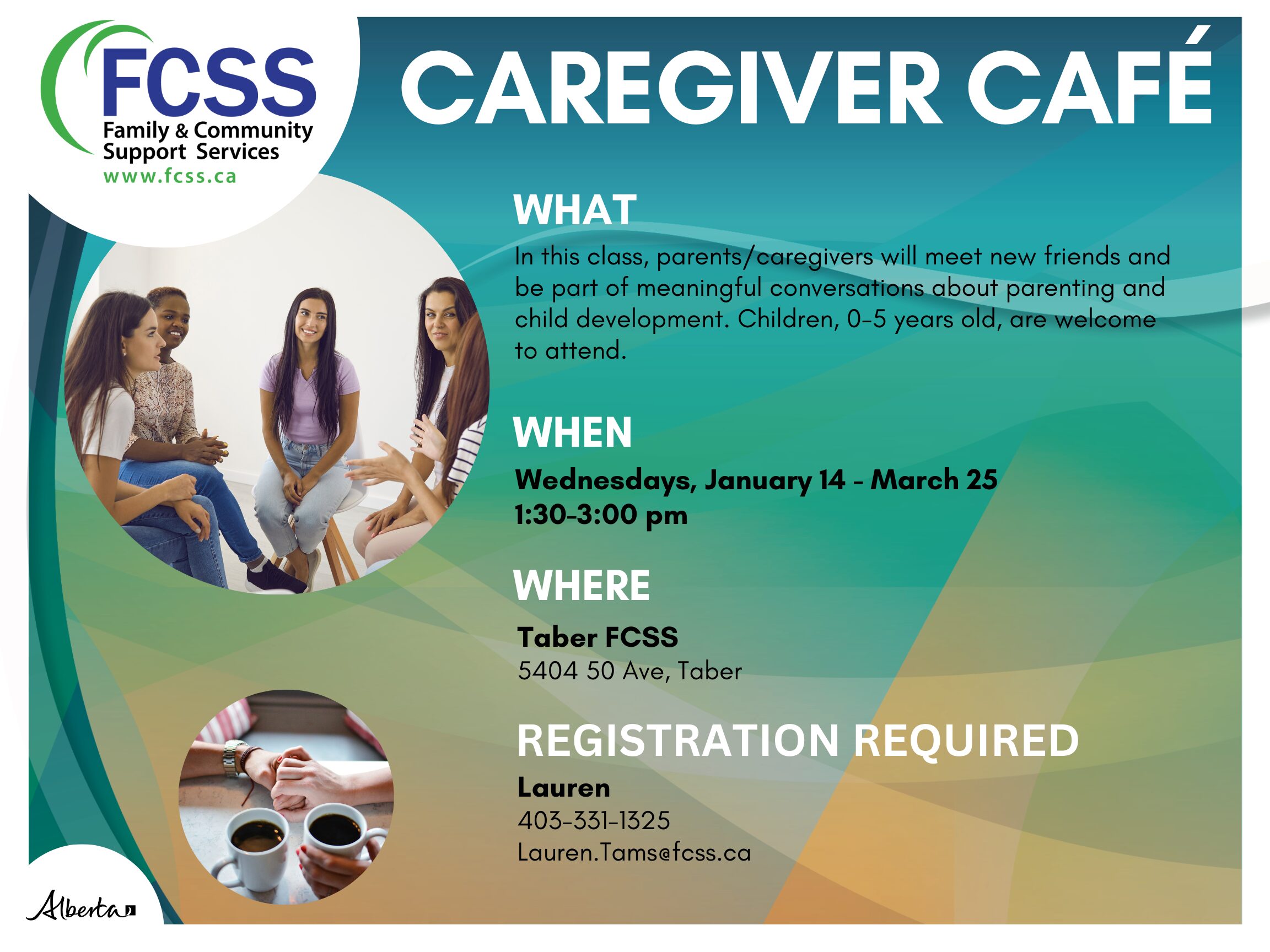 FCSS
Family & Community Support Services
www.fcss.ca

CAREGIVER CAFÉ

WHAT

In this class, parents/caregivers will meet new friends and be part of meaningful conversations about parenting and child development. Children, 0-5 years old, are welcome to attend.

WHEN

Wednesdays, January 14 - March 25
1:30-3:00 pm

WHERE

Taber FCSS
5404 50 Ave, Taber

REGISTRATION REQUIRED

Lauren
403-331-1325
Lauren.Tams@fcss.ca

Alberta